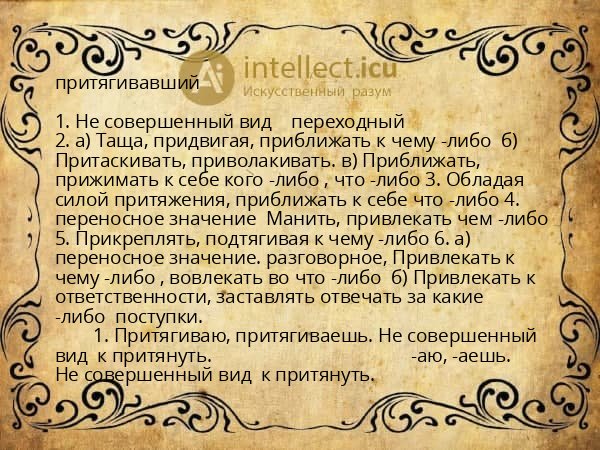 intellect.icu
Искусственный разум

притягивавший

1. Не совершенный вид переходный
2. а) Таща, придвигая, приближать к чему -либо б) Притаскивать, приволакивать. в) Приближать, прижимать к себе кого -либо , что -либо 3. Обладая силой притяжения, приближать к себе что -либо 4. переносное значение Манить, привлекать чем -либо 5. Прикреплять, подтягивая к чему -либо 6. а) переносное значение. разговорное, Привлекать к чему -либо , вовлекать во что -либо б) Привлекать к ответственности, заставлять отвечать за какие -либо поступки.

1. Притягиваю, притягиваешь. Не совершенный вид к притянуть. -аю, -аешь. Не совершенный вид к притянуть.